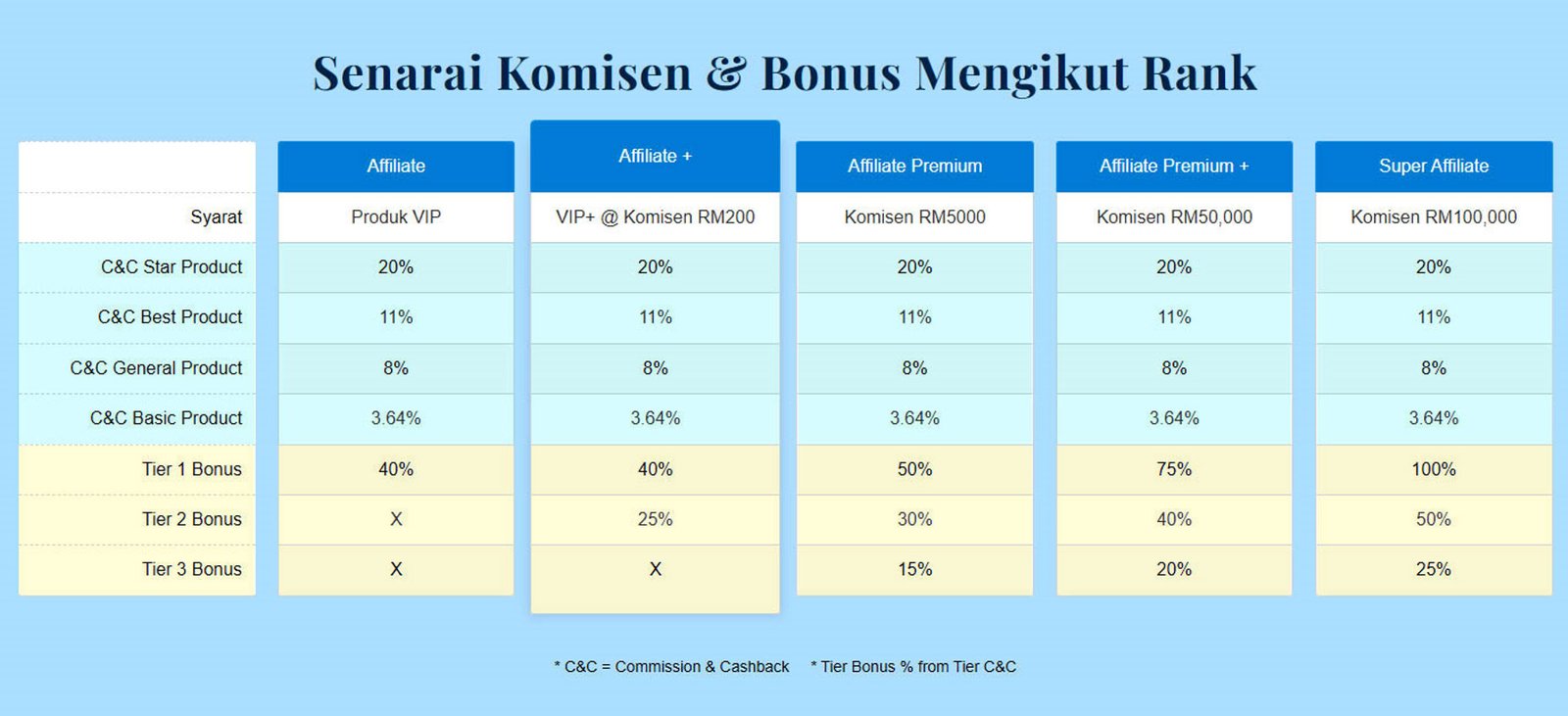 Senarai Komisen & Bonus Mengikut Rank

| | Affiliate | Affiliate + | Affiliate Premium | Affiliate Premium + | Super Affiliate |
|---|---|---|---|---|---|
| Syarat | Produk VIP | VIP+ @ Komisen RM200 | Komisen RM5000 | Komisen RM50,000 | Komisen RM100,000 |
| C&C Star Product | 20% | 20% | 20% | 20% | 20% |
| C&C Best Product | 11% | 11% | 11% | 11% | 11% |
| C&C General Product | 8% | 8% | 8% | 8% | 8% |
| C&C Basic Product | 3.64% | 3.64% | 3.64% | 3.64% | 3.64% |
| Tier 1 Bonus | 40% | 40% | 50% | 75% | 100% |
| Tier 2 Bonus | X | 25% | 30% | 40% | 50% |
| Tier 3 Bonus | X | X | 15% | 20% | 25% |

* C&C = Commission & Cashback * Tier Bonus % from Tier C&C